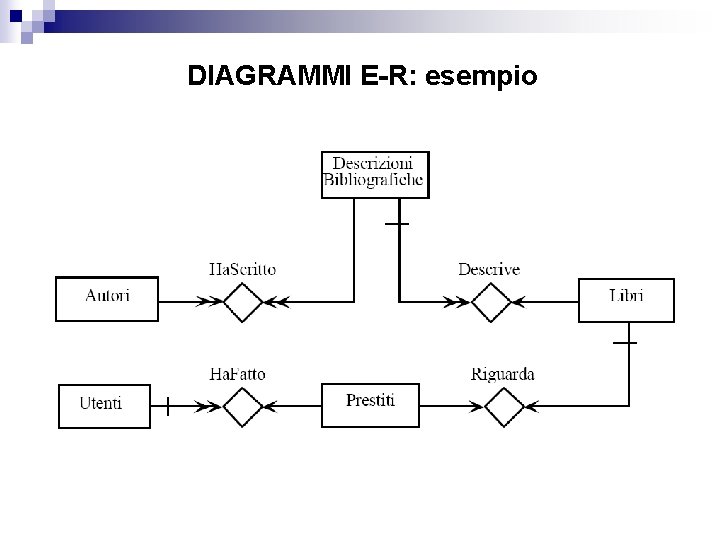 DIAGRAMMI E-R: esempio

Descrizioni Bibliografiche

HaScritto

Descrive

Autori

Libri

HaFatto

Riguarda

Utenti

Prestiti